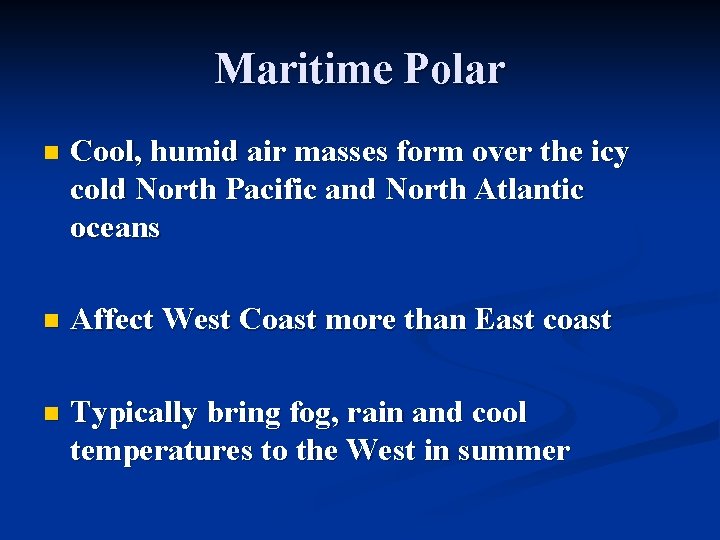 Maritime Polar

Cool, humid air masses form over the icy cold North Pacific and North Atlantic oceans

Affect West Coast more than East coast

Typically bring fog, rain and cool temperatures to the West in summer